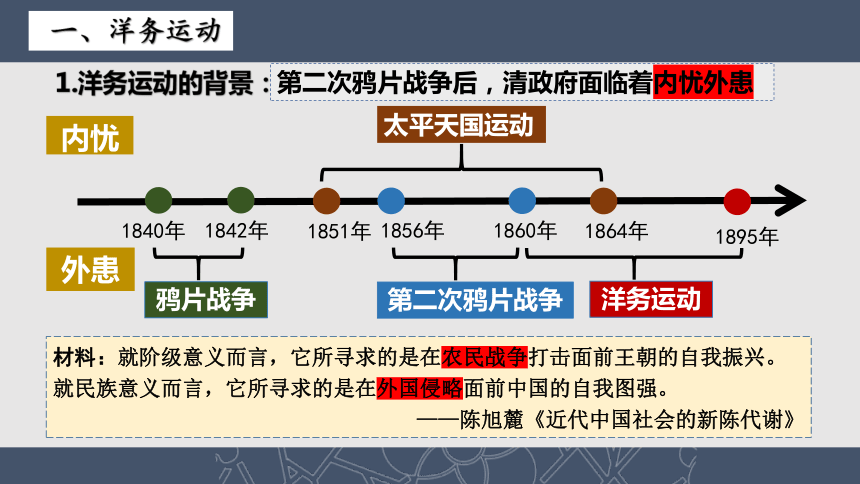 一、洋务运动

1.洋务运动的背景：第二次鸦片战争后，清政府面临着内忧外患

内忧

太平天国运动

1840年 1842年 1851年 1856年 1860年 1864年 1895年

外患

鸦片战争

第二次鸦片战争

洋务运动

材料：就阶级意义而言，它所寻求的是在农民战争打击面前王朝的自我振兴。就民族意义而言，它所寻求的是在外国侵略面前中国的自我图强。

——陈旭麓《近代中国社会的新陈代谢》